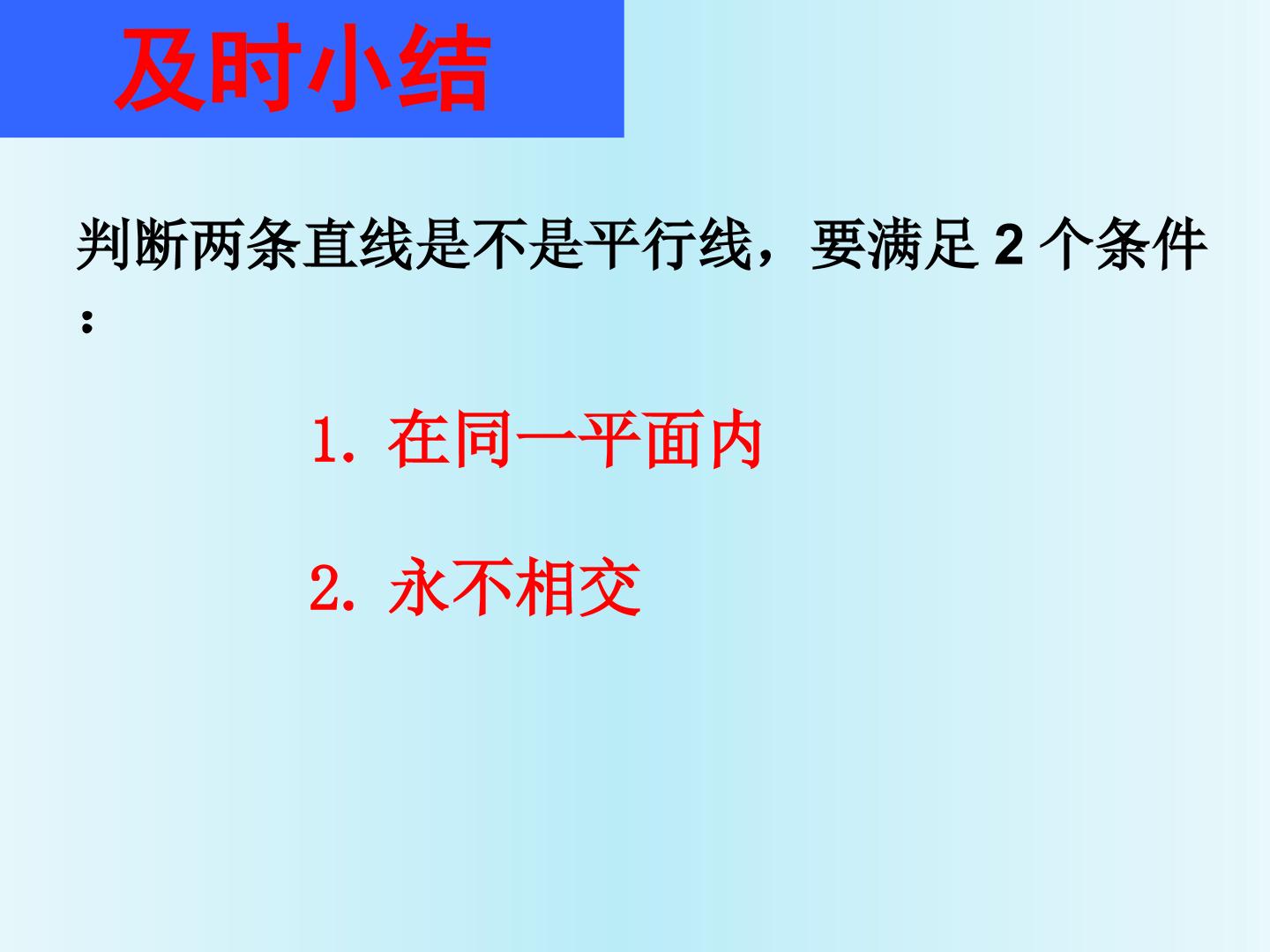 及时小结

判断两条直线是不是平行线，要满足 2 个条件：

1. 在同一平面内

2. 永不相交